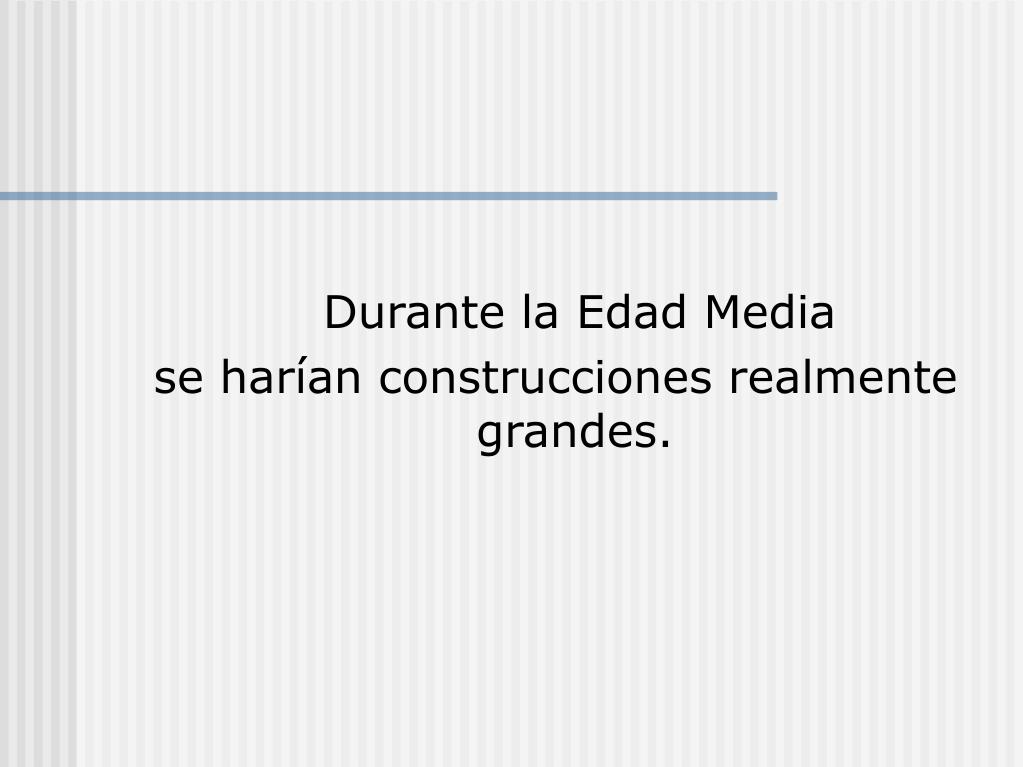 Durante la Edad Media
se harían construcciones realmente grandes.